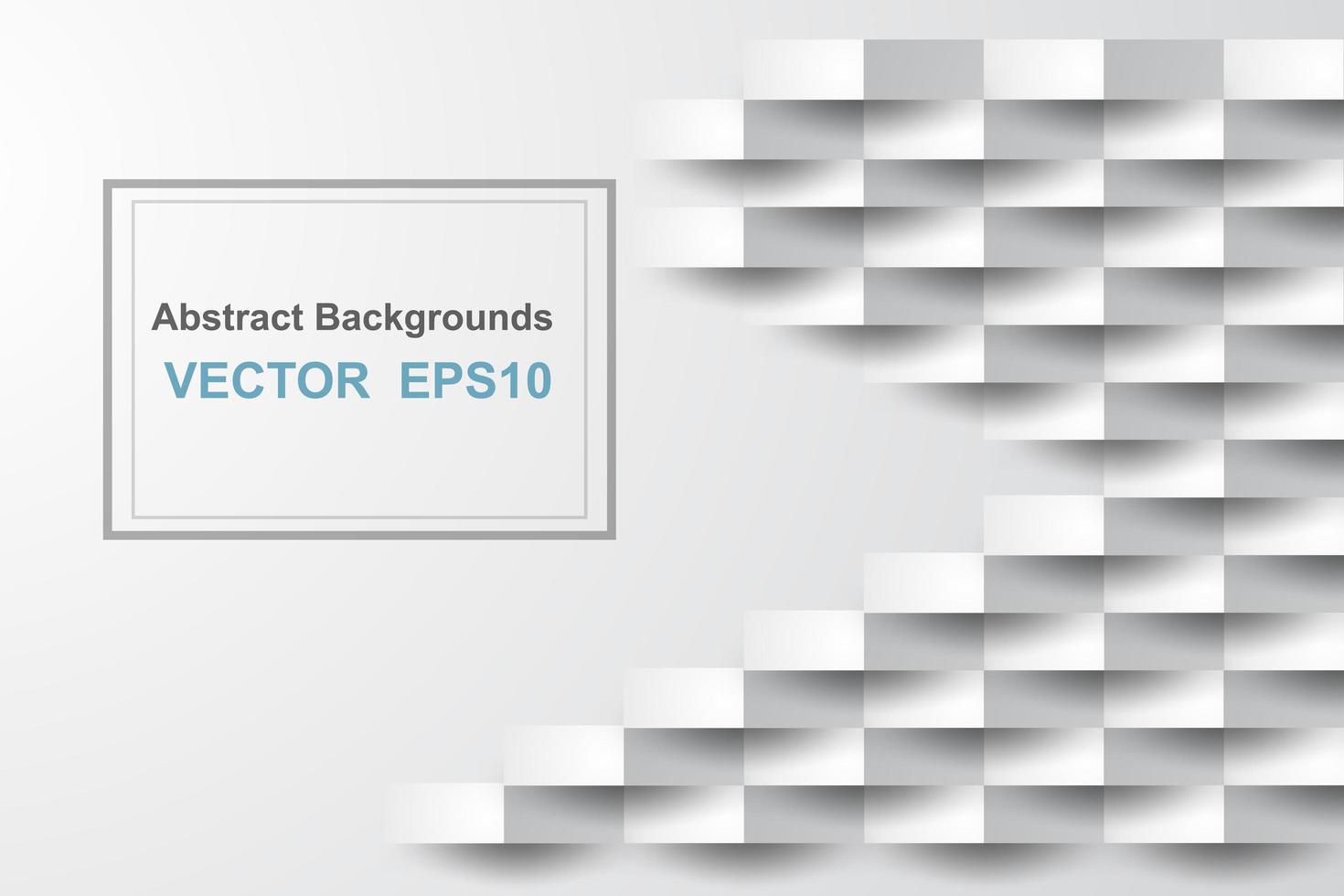 Abstract Backgrounds
VECTOR EPS10